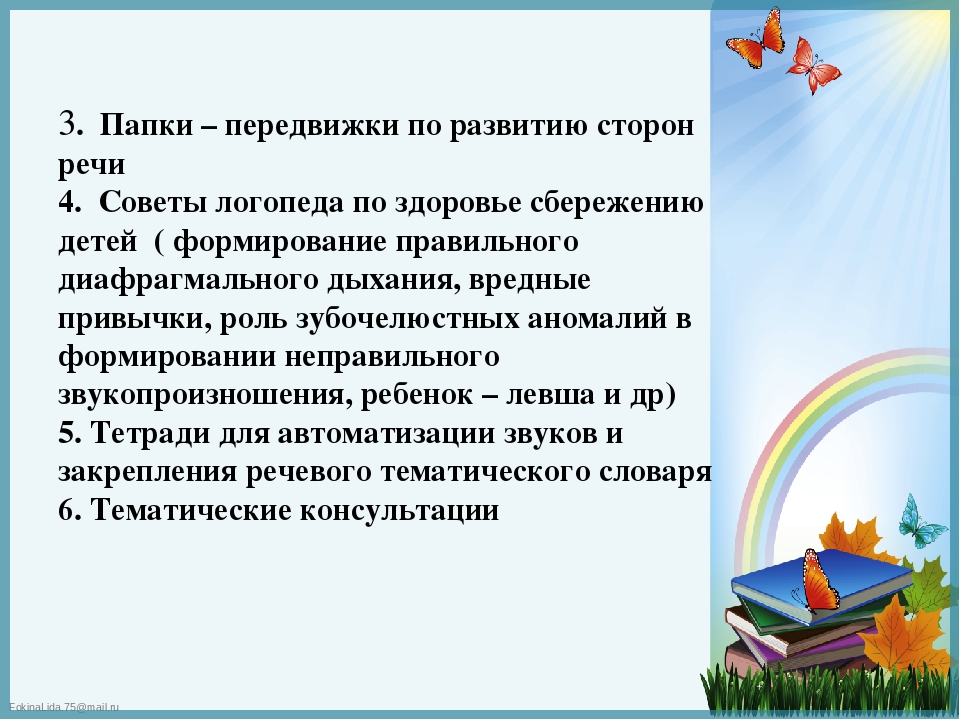 3. Папки – передвижки по развитию сторон речи
4. Советы логопеда по здоровье сбережению детей ( формирование правильного диафрагмального дыхания, вредные привычки, роль зубочелюстных аномалий в формировании неправильного звукопроизношения, ребенок – левша и др)
5. Тетради для автоматизации звуков и закрепления речевого тематического словаря
6. Тематические консультации

FokinaLida.75@mail.ru